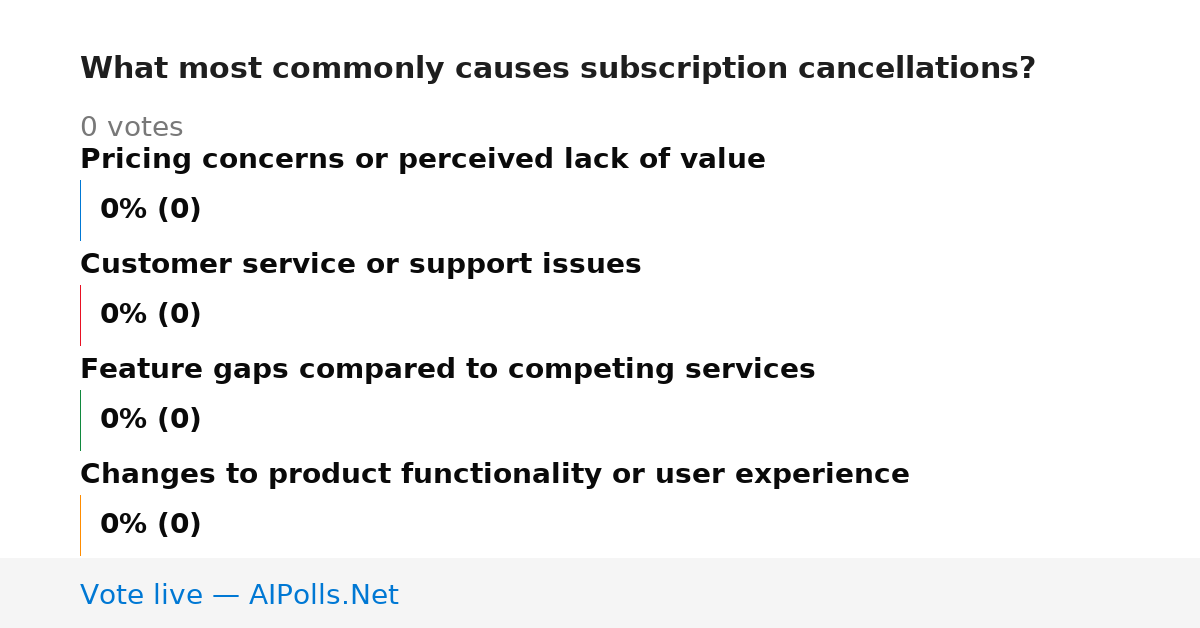 What most commonly causes subscription cancellations?

0 votes

Pricing concerns or perceived lack of value

0% (0)

Customer service or support issues

0% (0)

Feature gaps compared to competing services

0% (0)

Changes to product functionality or user experience

0% (0)

Vote live — AIPolls.Net